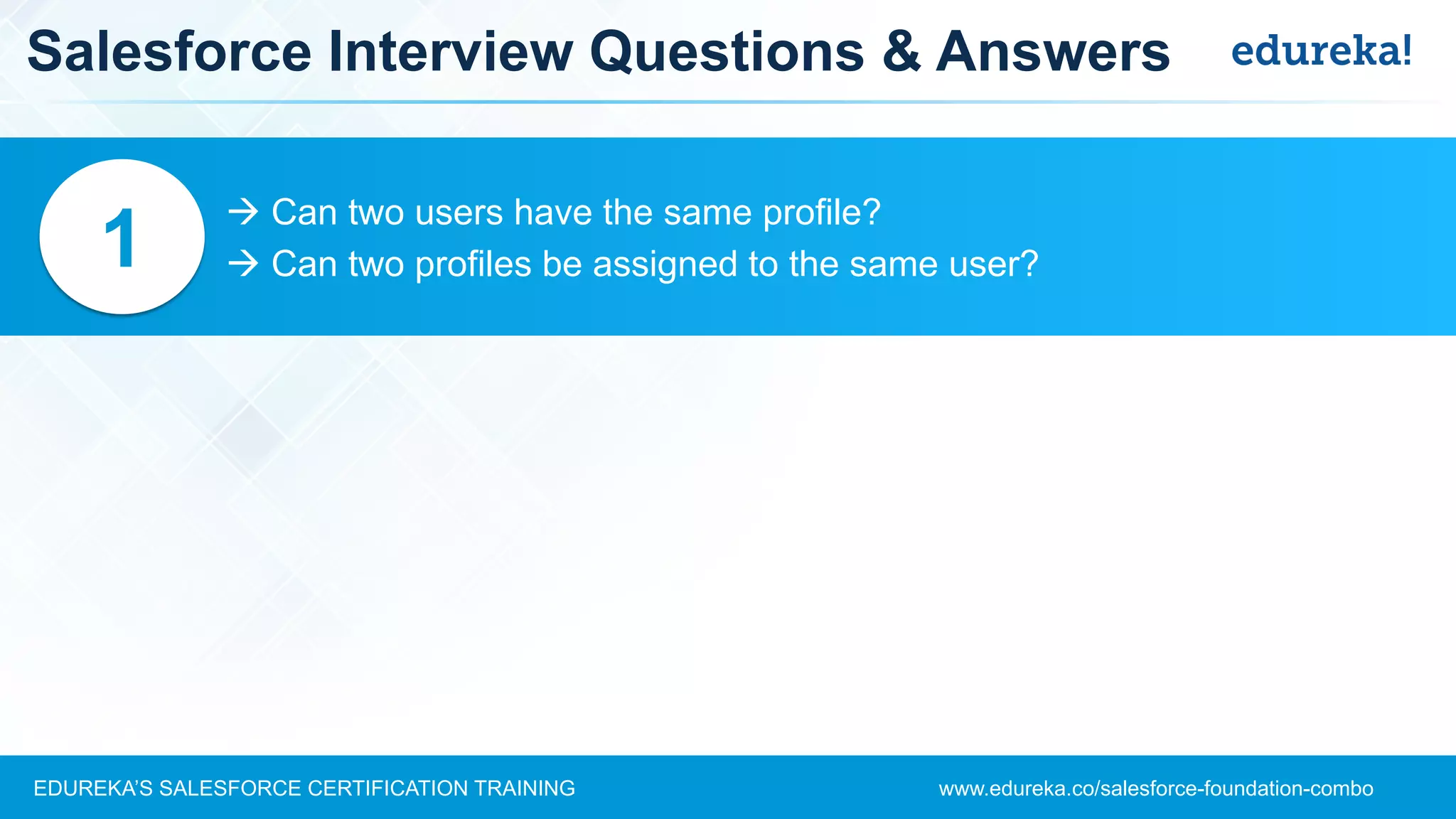 Salesforce Interview Questions & Answers

edureka!

1

→ Can two users have the same profile?

→ Can two profiles be assigned to the same user?

EDUREKA'S SALESFORCE CERTIFICATION TRAINING

www.edureka.co/salesforce-foundation-combo